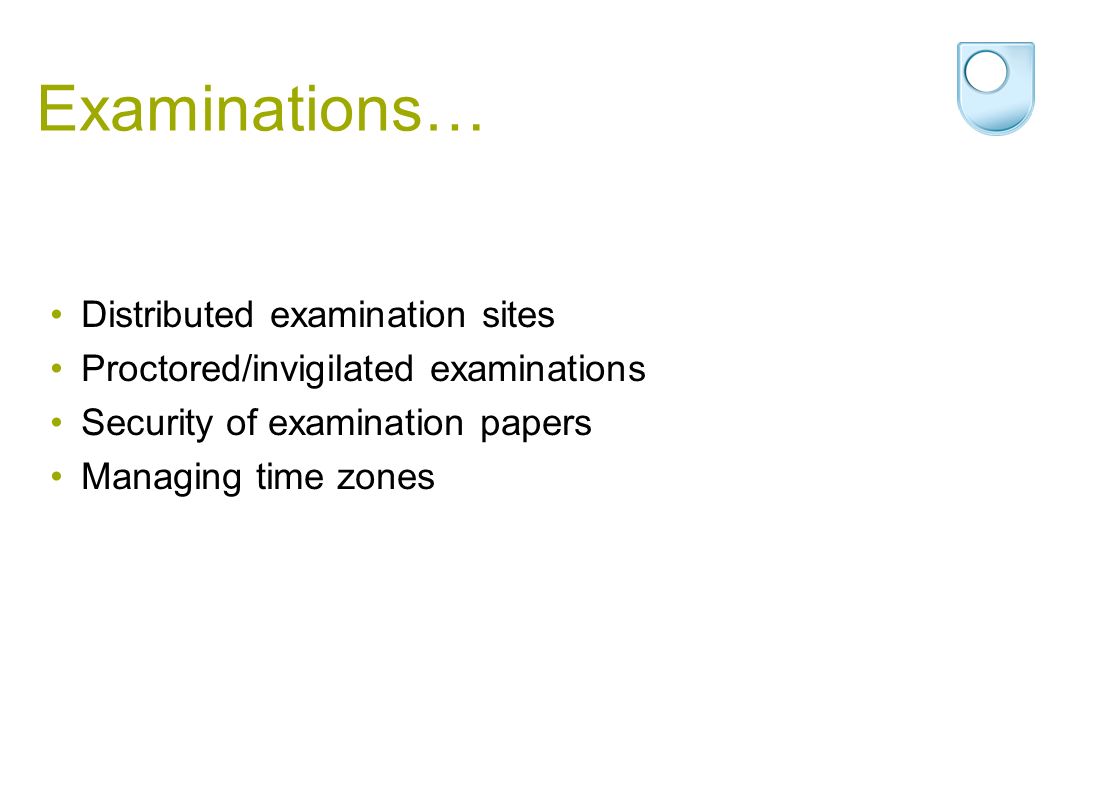 Examinations…

• Distributed examination sites
• Proctored/invigilated examinations
• Security of examination papers
• Managing time zones